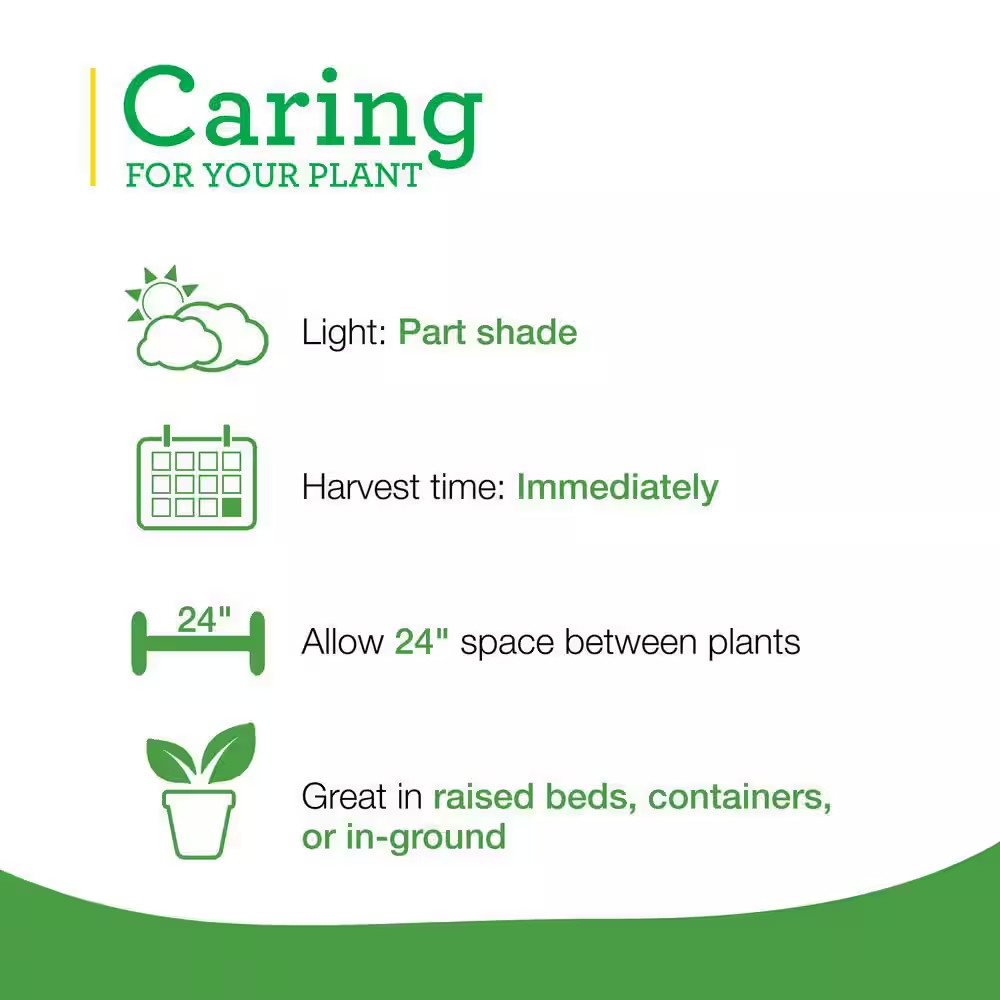 Caring
FOR YOUR PLANT

Light: Part shade

Harvest time: Immediately

24"

Allow 24" space between plants

Great in raised beds, containers, or in-ground